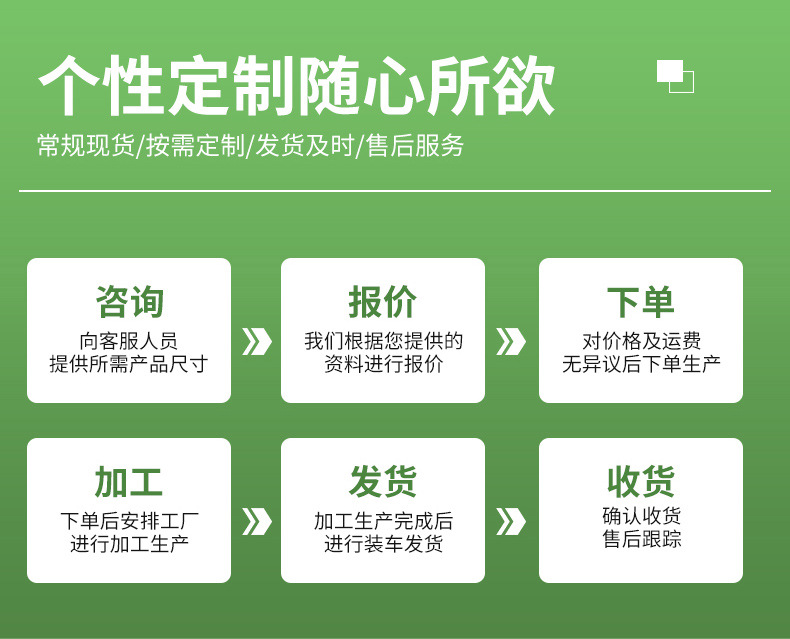 个性定制随心所欲

常规现货/按需定制/发货及时/售后服务

咨询
向客服人员
提供所需产品尺寸

报价
我们根据您提供的
资料进行报价

下单
对价格及运费
无异议后下单生产

加工
下单后安排工厂
进行加工生产

发货
加工生产完成后
进行装车发货

收货
确认收货
售后跟踪